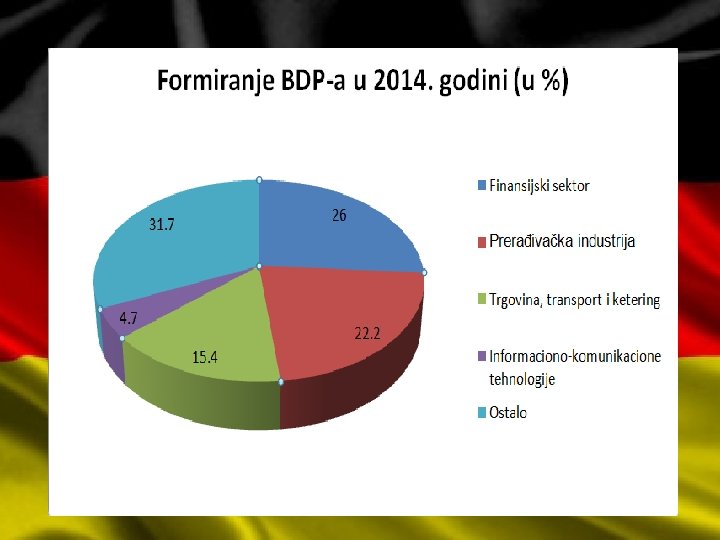 Formiranje BDP-a u 2014. godini (u %)

31.7
26
4.7
15.4
22.2

Finansijski sektor
Prerađivačka industrija
Trgovina, transport i ketering
Informaciono-komunikacione tehnologije
Ostalo